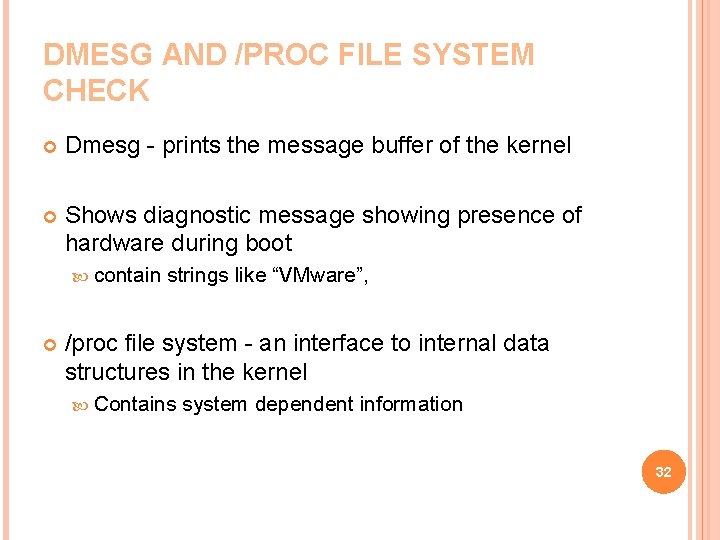 DMESG AND /PROC FILE SYSTEM CHECK

Dmesg - prints the message buffer of the kernel

Shows diagnostic message showing presence of hardware during boot

contain strings like “VMware”,

/proc file system - an interface to internal data structures in the kernel

Contains system dependent information

32